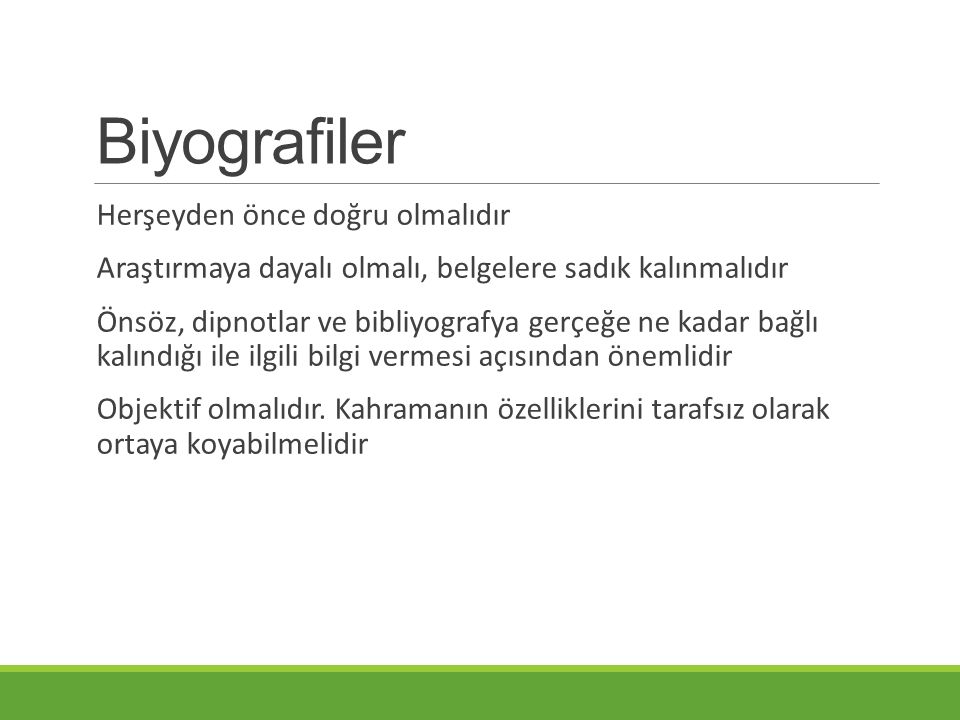 Biyografiler

Herşeyden önce doğru olmalıdır

Araştırmaya dayalı olmalı, belgelere sadık kalınmalıdır

Önsöz, dipnotlar ve bibliyografya gerçeğe ne kadar bağlı kalındığı ile ilgili bilgi vermesi açısından önemlidir

Objektif olmalıdır. Kahramanın özelliklerini tarafsız olarak ortaya koyabilmelidir